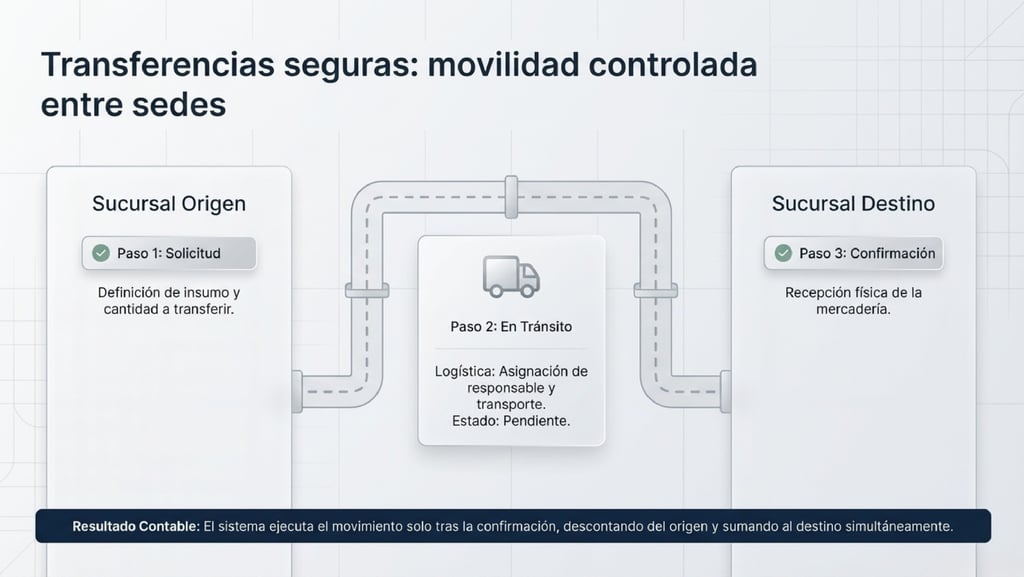 Transferencias seguras: movilidad controlada entre sedes

Sucursal Origen

Paso 1: Solicitud

Definición de insumo y cantidad a transferir.

Paso 2: En Tránsito

Logística: Asignación de responsable y transporte.
Estado: Pendiente.

Sucursal Destino

Paso 3: Confirmación

Recepción física de la mercadería.

Resultado Contable: El sistema ejecuta el movimiento solo tras la confirmación, descontando del origen y sumando al destino simultáneamente.